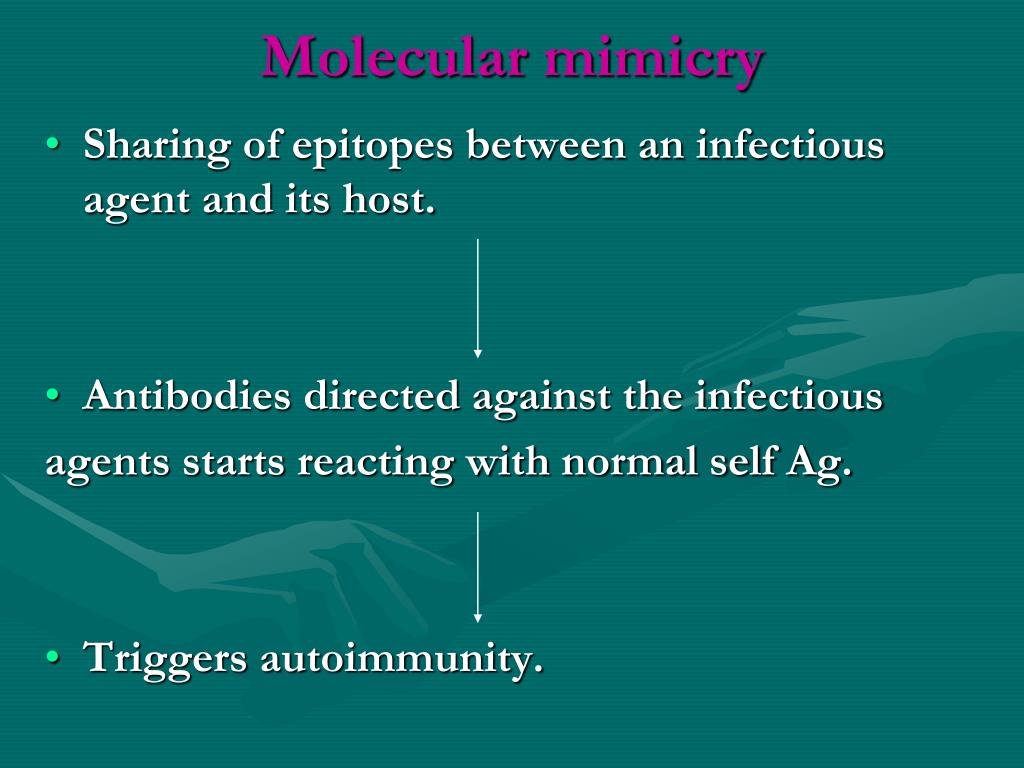 Molecular mimicry

• Sharing of epitopes between an infectious agent and its host.

• Antibodies directed against the infectious agents starts reacting with normal self Ag.

• Triggers autoimmunity.